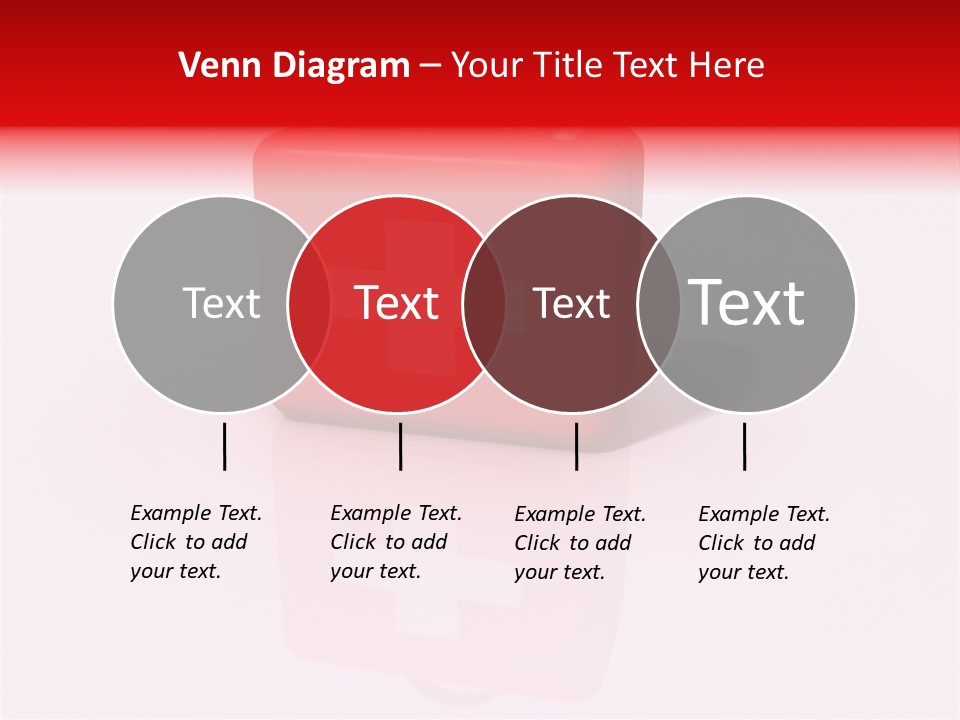 Venn Diagram – Your Title Text Here

Text

Text

Text

Text

Example Text. Click to add your text.

Example Text. Click to add your text.

Example Text. Click to add your text.

Example Text. Click to add your text.